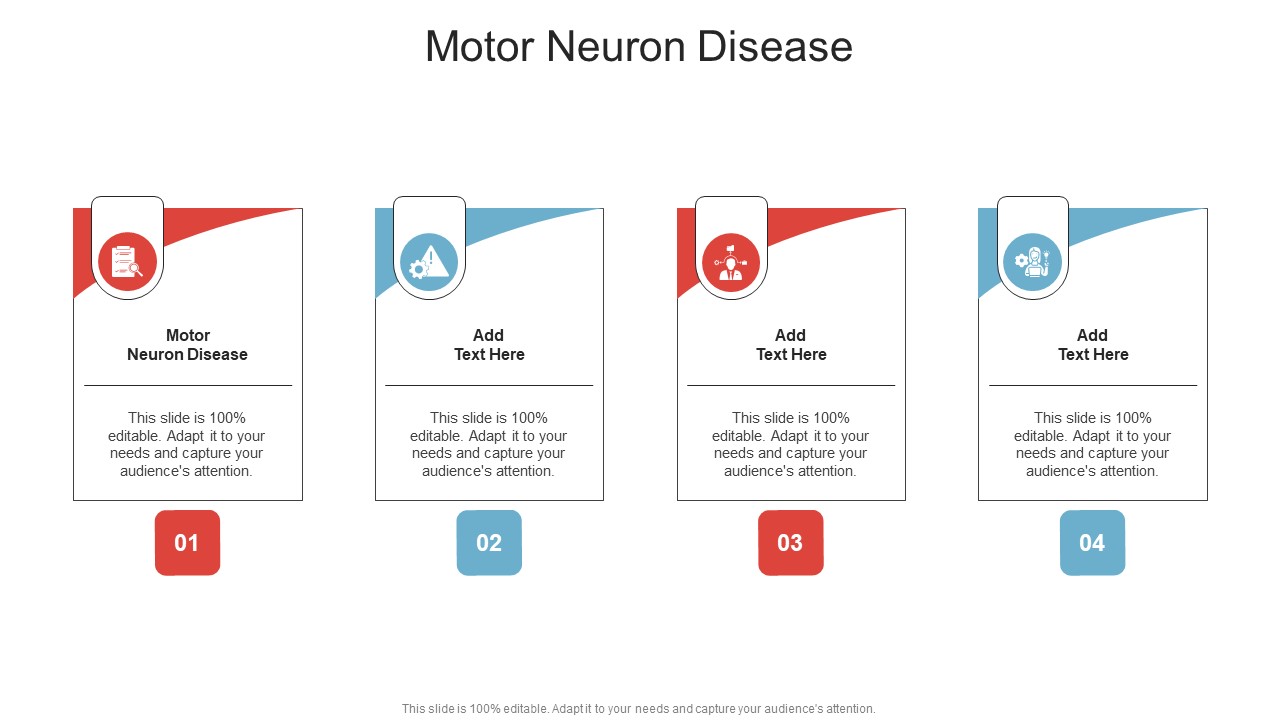 Motor Neuron Disease

Motor Neuron Disease

This slide is 100% editable. Adapt it to your needs and capture your audience's attention.

01

Add Text Here

This slide is 100% editable. Adapt it to your needs and capture your audience's attention.

02

Add Text Here

This slide is 100% editable. Adapt it to your needs and capture your audience's attention.

03

Add Text Here

This slide is 100% editable. Adapt it to your needs and capture your audience's attention.

04

This slide is 100% editable. Adapt it to your needs and capture your audience's attention.